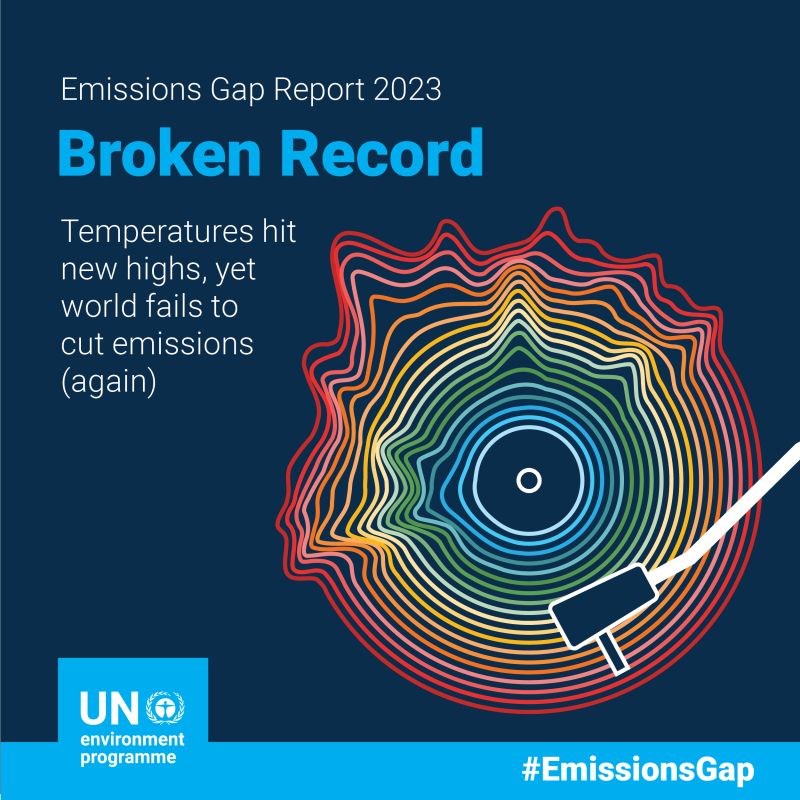 Emissions Gap Report 2023

Broken Record

Temperatures hit new highs, yet world fails to cut emissions (again)

UN environment programme

#EmissionsGap